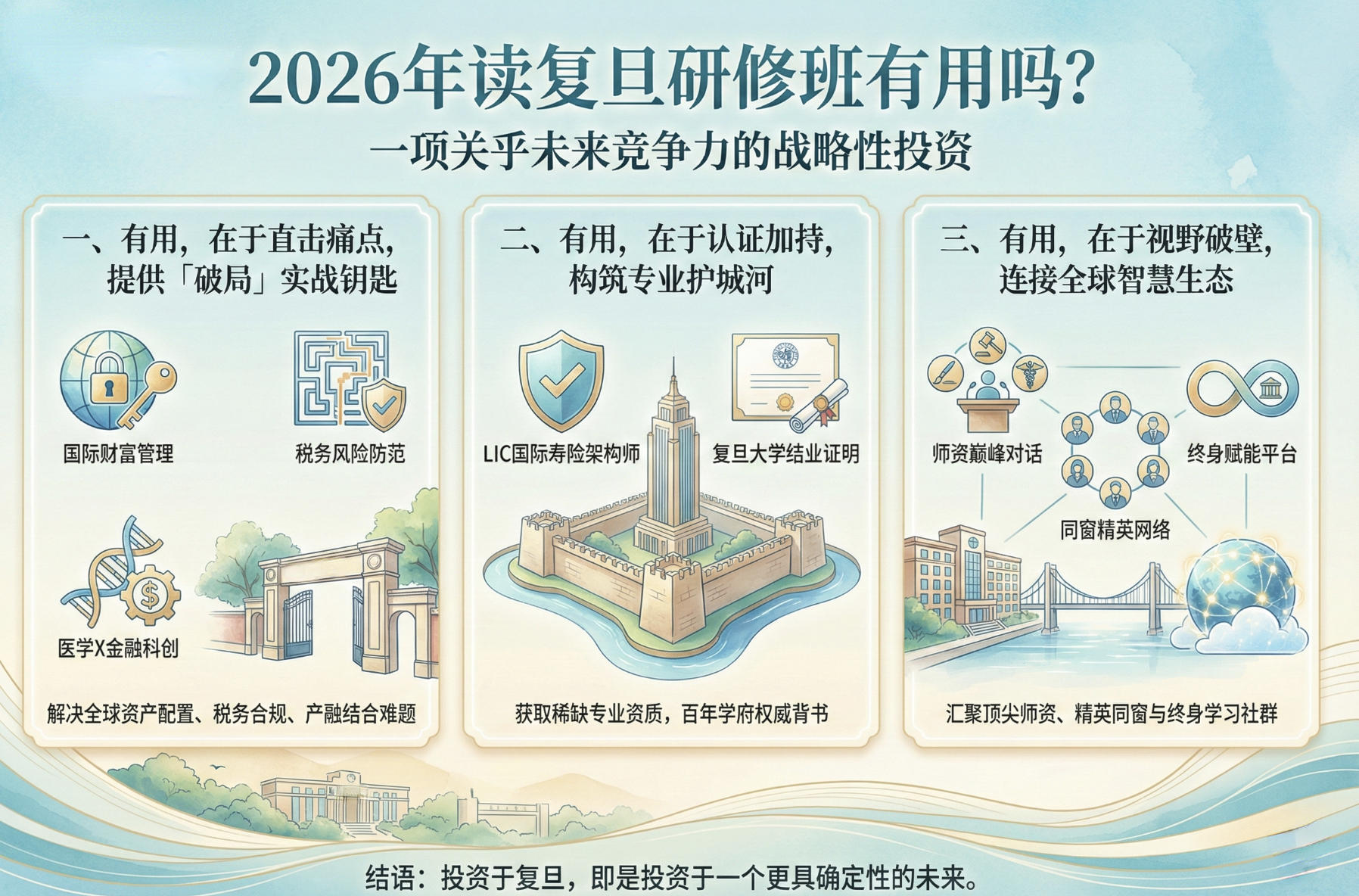 2026年读复旦研修班有用吗?

一项关乎未来竞争力的战略性投资

一、有用，在于直击痛点，提供「破局」实战钥匙

国际财富管理

税务风险防范

医学X金融科创

解决全球资产配置、税务合规、产融结合难题

二、有用，在于认证加持，构筑专业护城河

LIC国际寿险架构师

复旦大学结业证明

获取稀缺专业资质，百年学府权威背书

三、有用，在于视野破壁，连接全球智慧生态

师资巅峰对话

终身赋能平台

同窗精英网络

汇聚顶尖师资、精英同窗与终身学习社群

结语：投资于复旦，即是投资于一个更具确定性的未来。